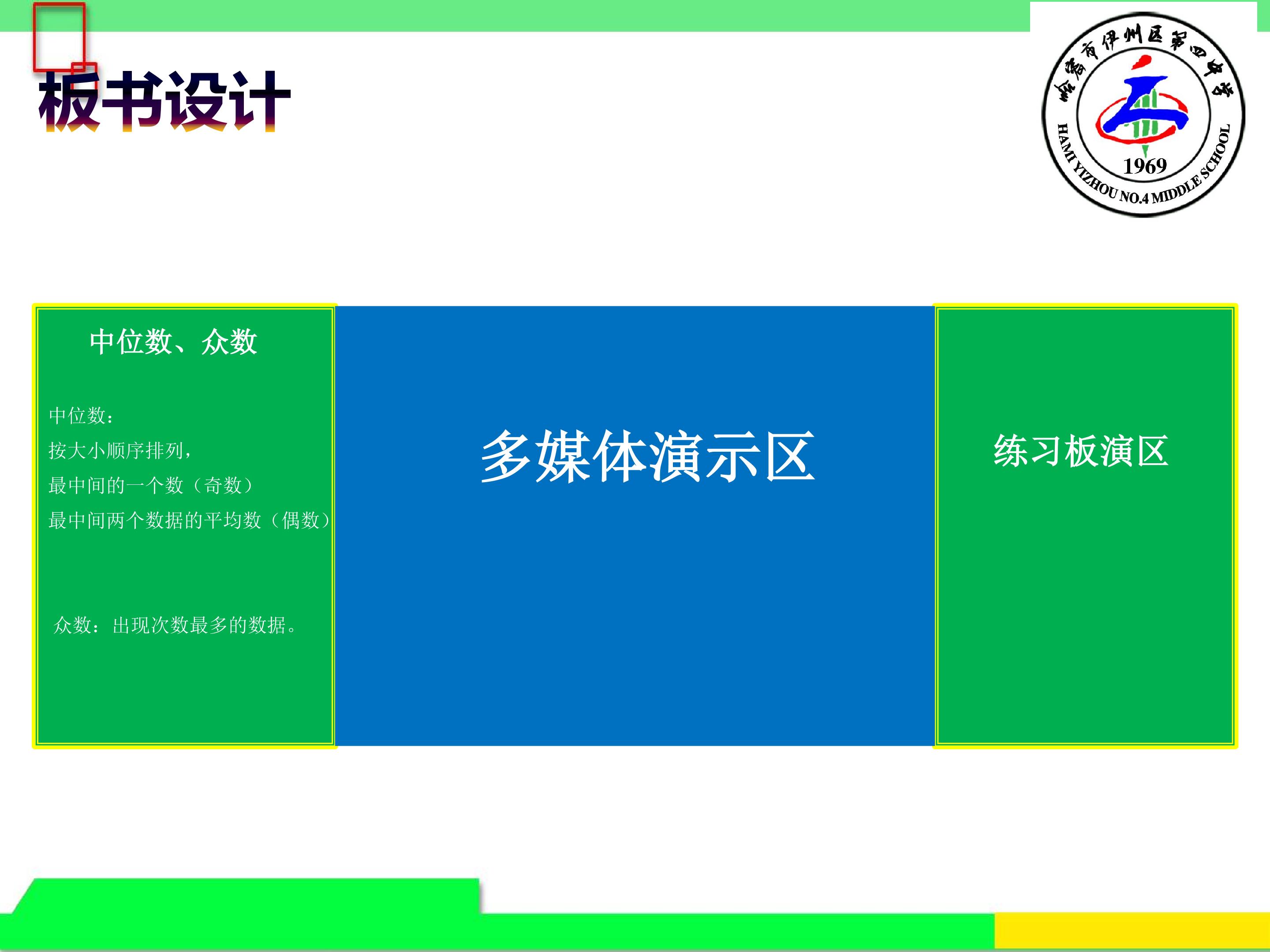 板书设计

哈密市伊州区第四中学
1969
HAMI YIZHOU NO.4 MIDDLE SCHOOL

中位数、众数

中位数：
按大小顺序排列，
最中间的一个数（奇数）
最中间两个数据的平均数（偶数）

众数：出现次数最多的数据。

多媒体演示区

练习板演区